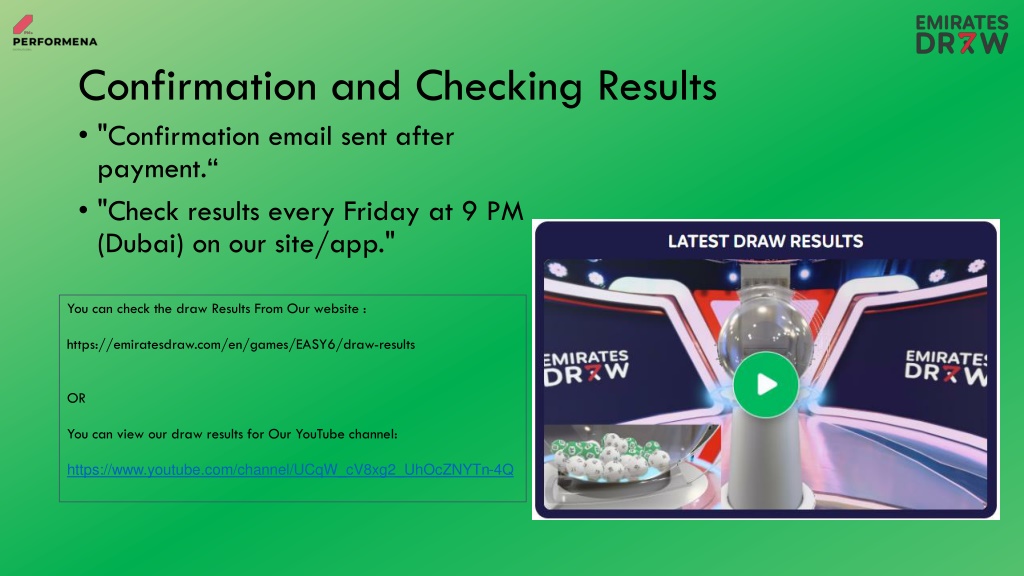 PERFORMENA

EMIRATES DR7W

Confirmation and Checking Results

• "Confirmation email sent after payment.“

• "Check results every Friday at 9 PM (Dubai) on our site/app."

You can check the draw Results From Our website :

https://emiratesdraw.com/en/games/EASY6/draw-results

OR

You can view our draw results for Our YouTube channel:

https://www.youtube.com/channel/UCqW_cV8xg2_UhOcZNYTn-4Q

LATEST DRAW RESULTS

EMIRATES DR7W

EMIRATES DR7W